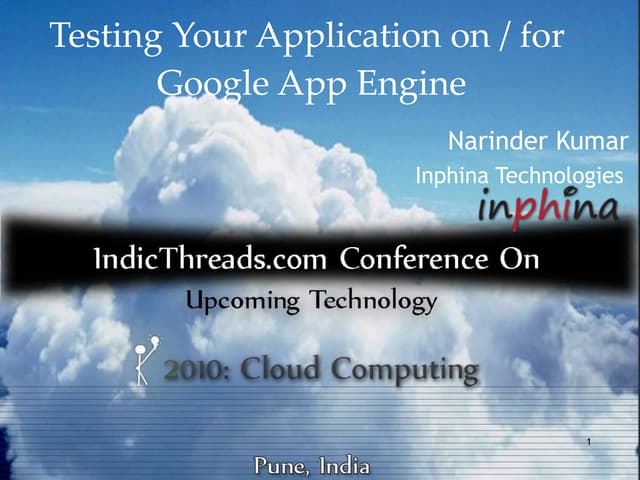 Testing Your Application on / for Google App Engine

Narinder Kumar
Inphina Technologies
inphina

IndicThreads.com Conference On
Upcoming Technology

2010: Cloud Computing

1

Pune, India